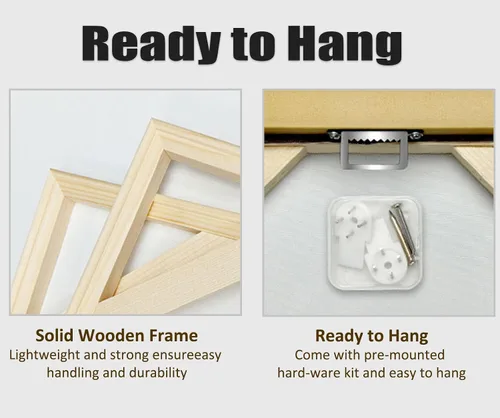 Ready to Hang

Solid Wooden Frame
Lightweight and strong ensureeasy handling and durability

Ready to Hang
Come with pre-mounted hard-ware kit and easy to hang